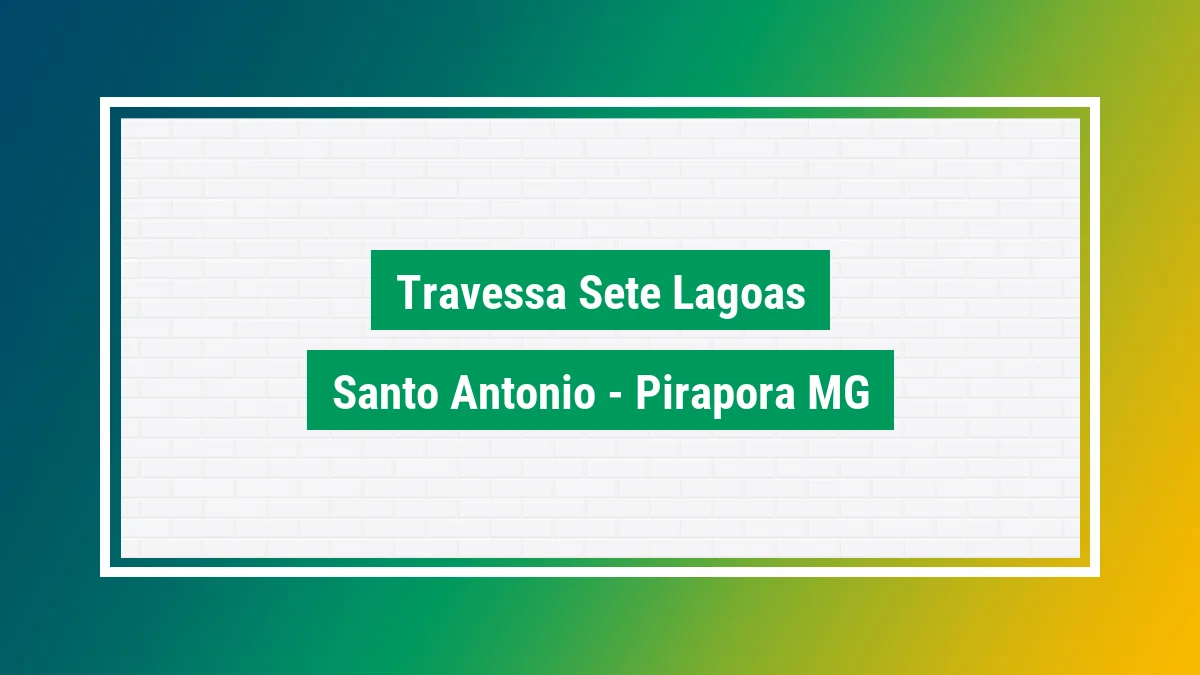 Travessa Sete Lagoas

Santo Antonio - Pirapora MG